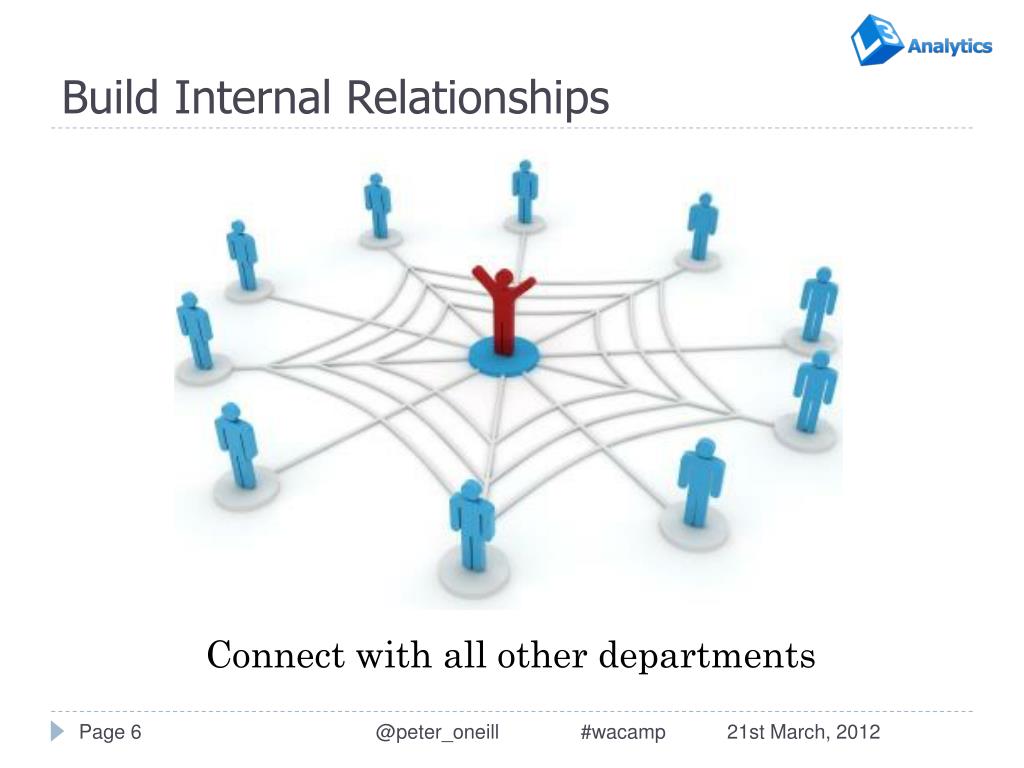 L3 Analytics

Build Internal Relationships

Connect with all other departments

Page 6 @peter_oneill #wacamp 21st March, 2012